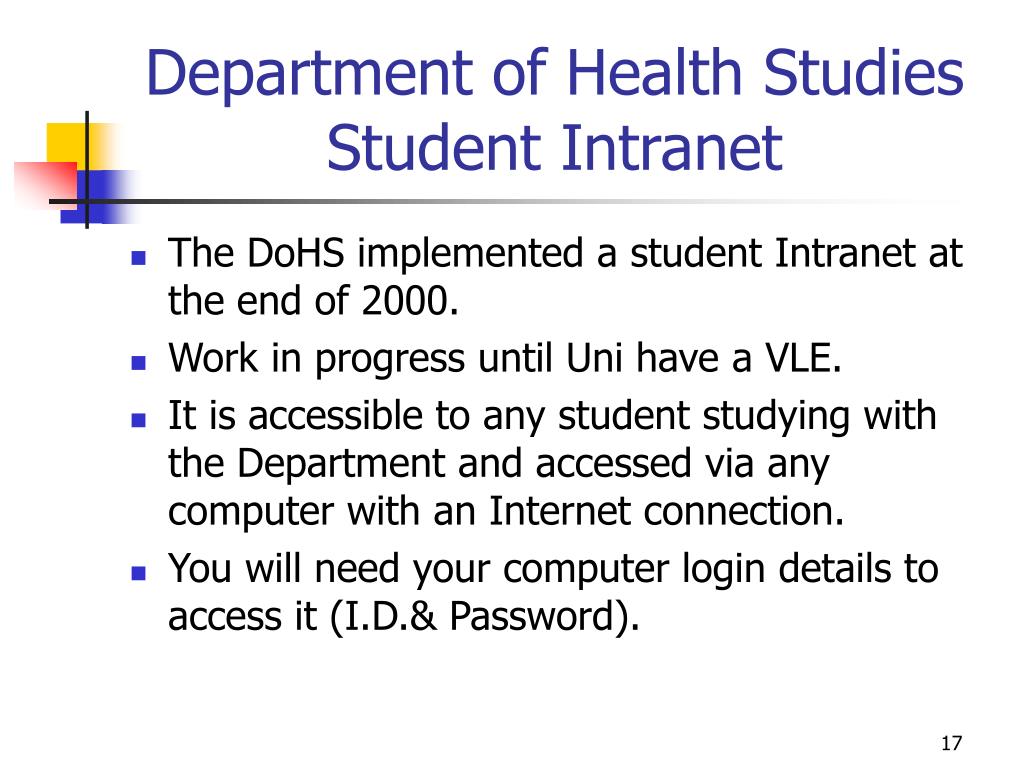 Department of Health Studies Student Intranet

- The DoHS implemented a student Intranet at the end of 2000.
- Work in progress until Uni have a VLE.
- It is accessible to any student studying with the Department and accessed via any computer with an Internet connection.
- You will need your computer login details to access it (I.D.& Password).

17